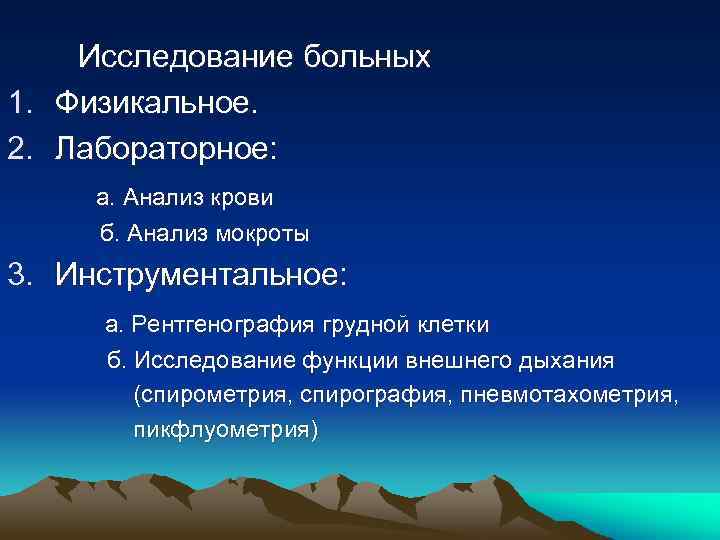 Исследование больных

1. Физикальное.
2. Лабораторное:

а. Анализ крови
б. Анализ мокроты

3. Инструментальное:

а. Рентгенография грудной клетки
б. Исследование функции внешнего дыхания (спирометрия, спирография, пневмотахометрия, пикфлуометрия)